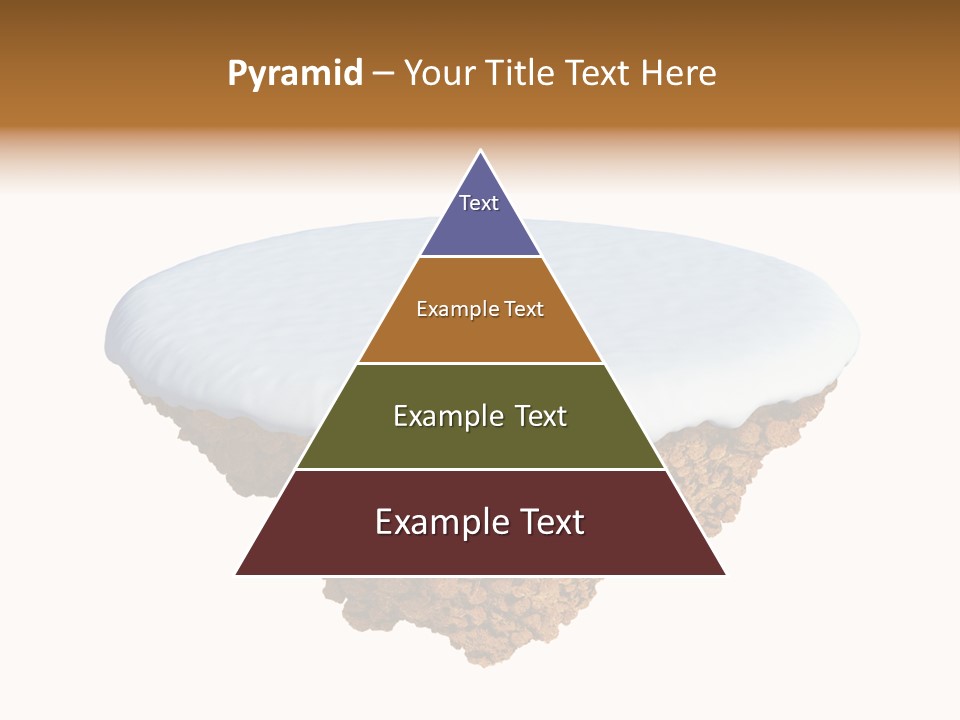 Pyramid – Your Title Text Here

Text

Example Text

Example Text

Example Text